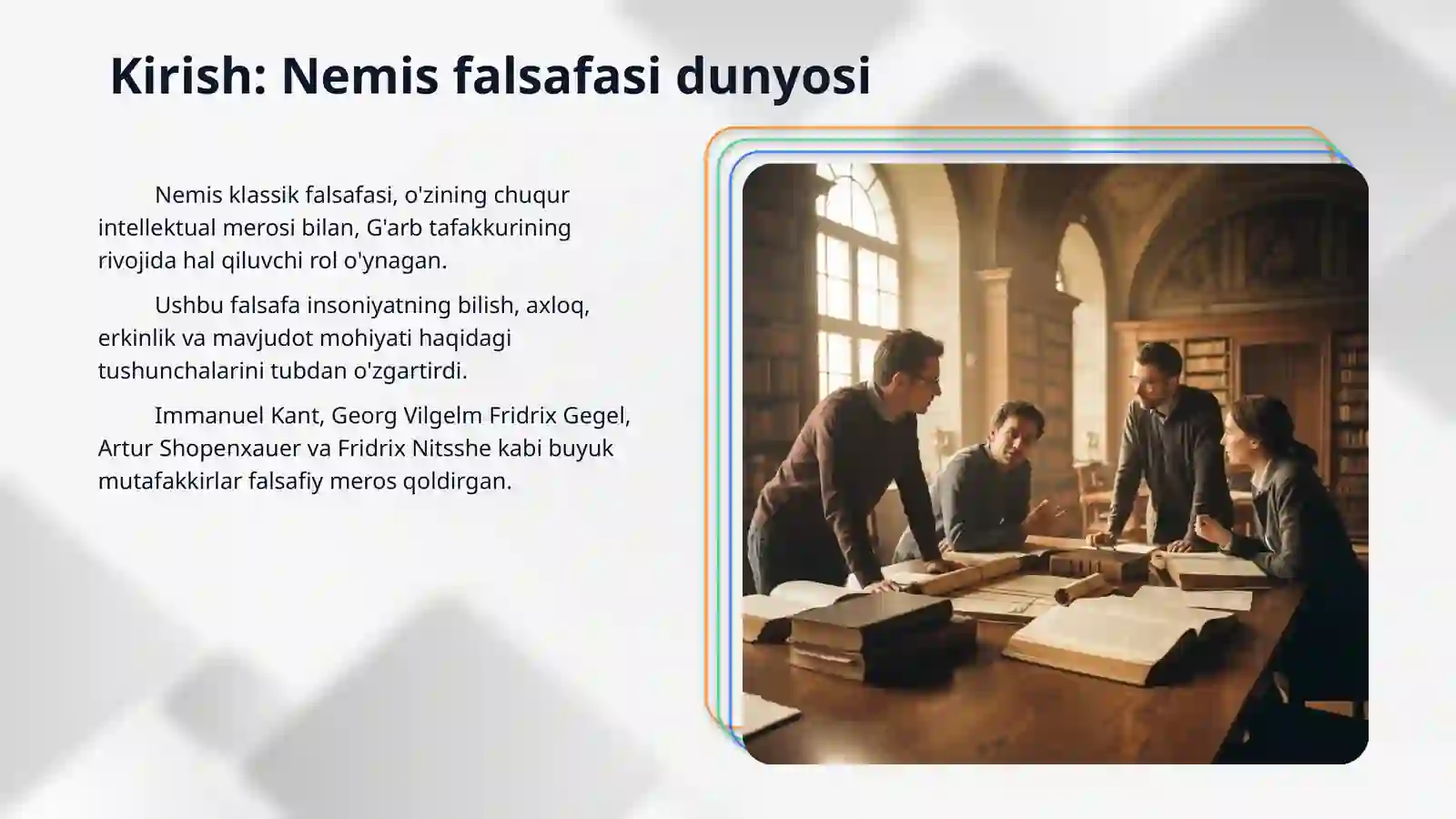 Kirish: Nemis falsafasi dunyosi

Nemis klassik falsafasi, o'zining chuqur intellektual merosi bilan, G'arb tafakkurining rivojida hal qiluvchi rol o'ynagan.

Ushbu falsafa insoniyatning bilish, axloq, erkinlik va mavjudot mohiyati haqidagi tushunchalarini tubdan o'zgartirdi.

Immanuel Kant, Georg Vilgelm Fridrix Gegel, Artur Shopenxauer va Fridrix Nitsshe kabi buyuk mutafakkirlar falsafiy meros qoldirgan.